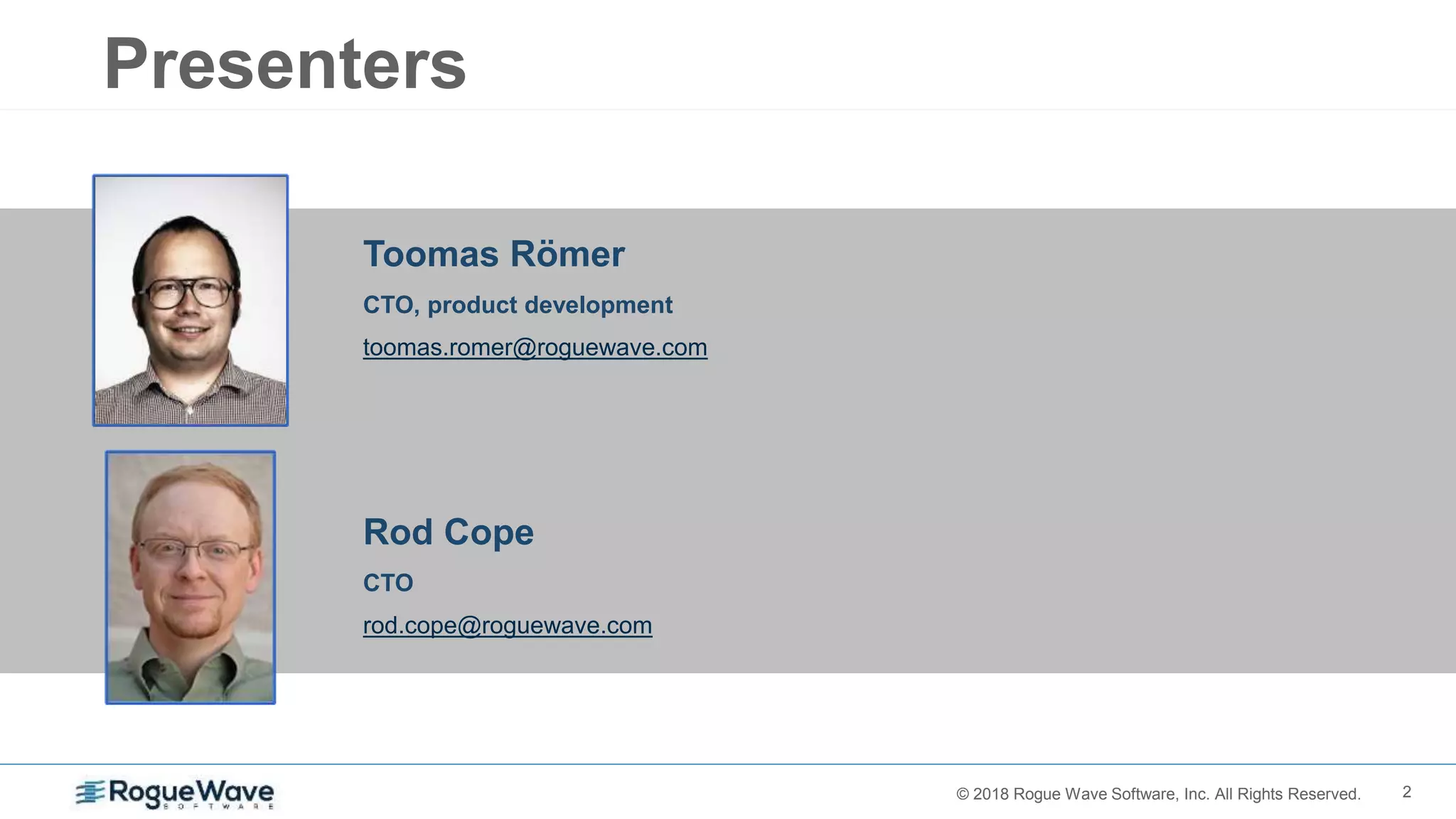 Presenters

Toomas Römer

CTO, product development

toomas.romer@roguewave.com

Rod Cope

CTO

rod.cope@roguewave.com

RogueWave SOFTWARE

© 2018 Rogue Wave Software, Inc. All Rights Reserved.

2